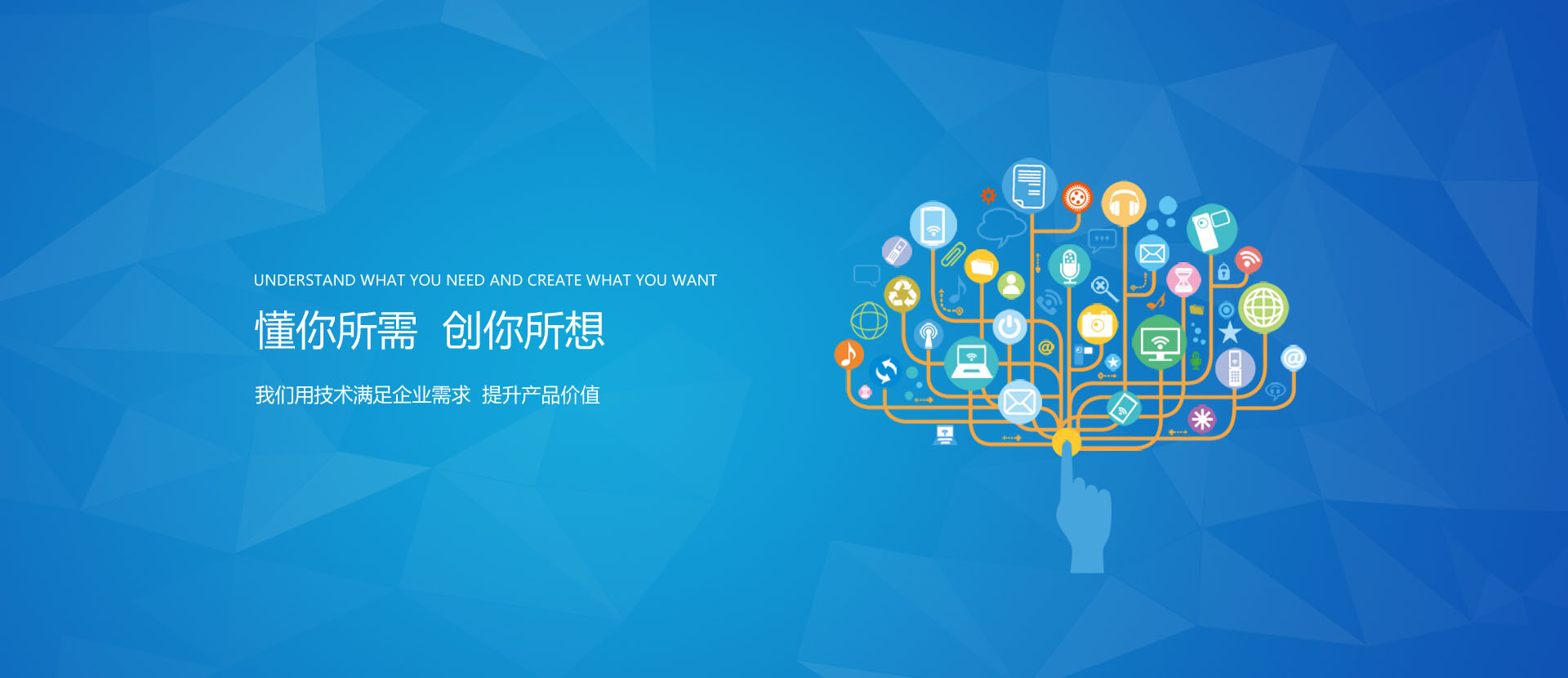 UNDERSTAND WHAT YOU NEED AND CREATE WHAT YOU WANT

懂你所需 创你所想

我们用技术满足企业需求 提升产品价值